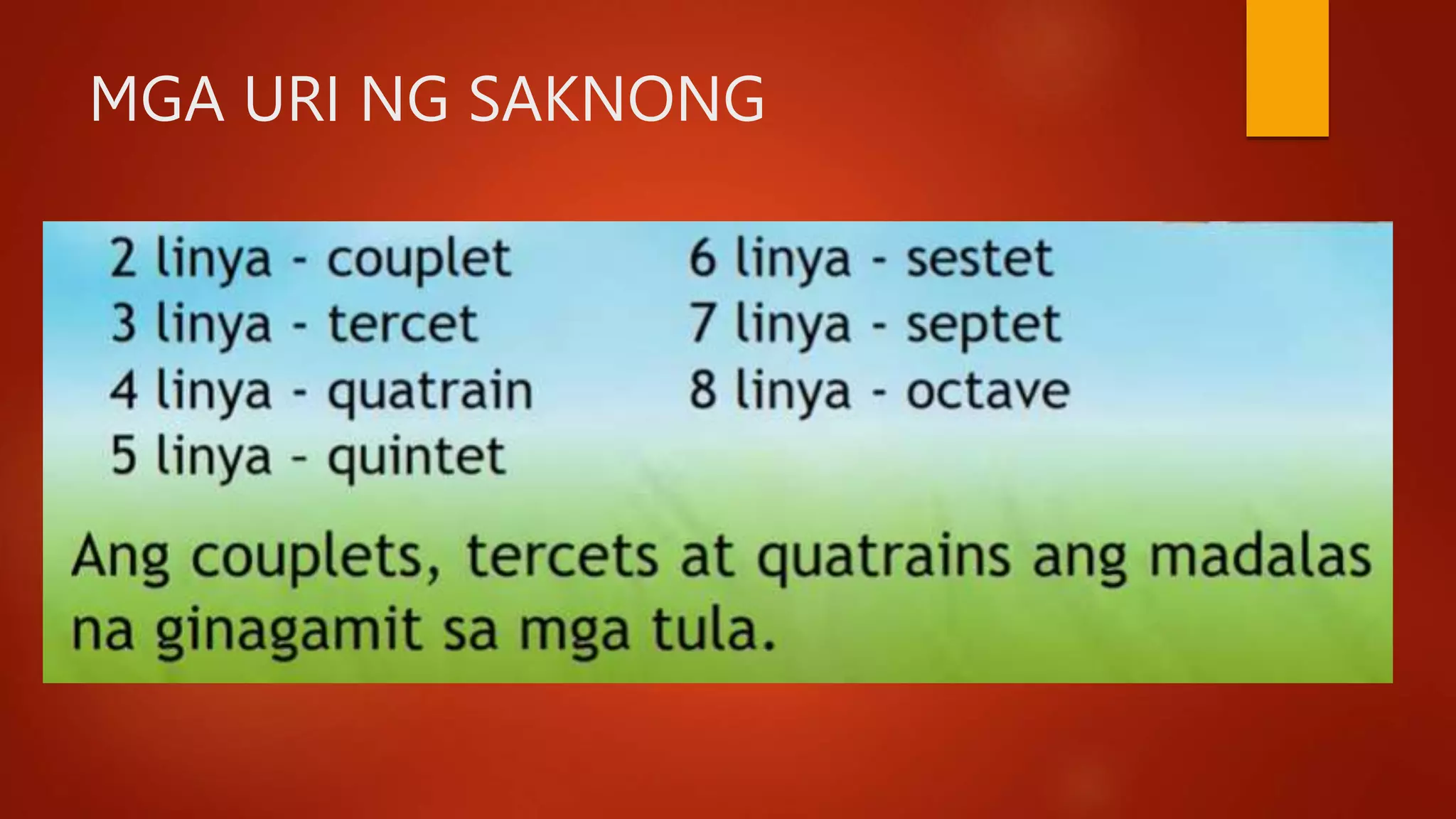 MGA URI NG SAKNONG

2 linya - couplet
3 linya - tercet
4 linya - quatrain
5 linya - quintet

6 linya - sestet
7 linya - septet
8 linya - octave

Ang couplets, tercets at quatrains ang madalas na ginagamit sa mga tula.